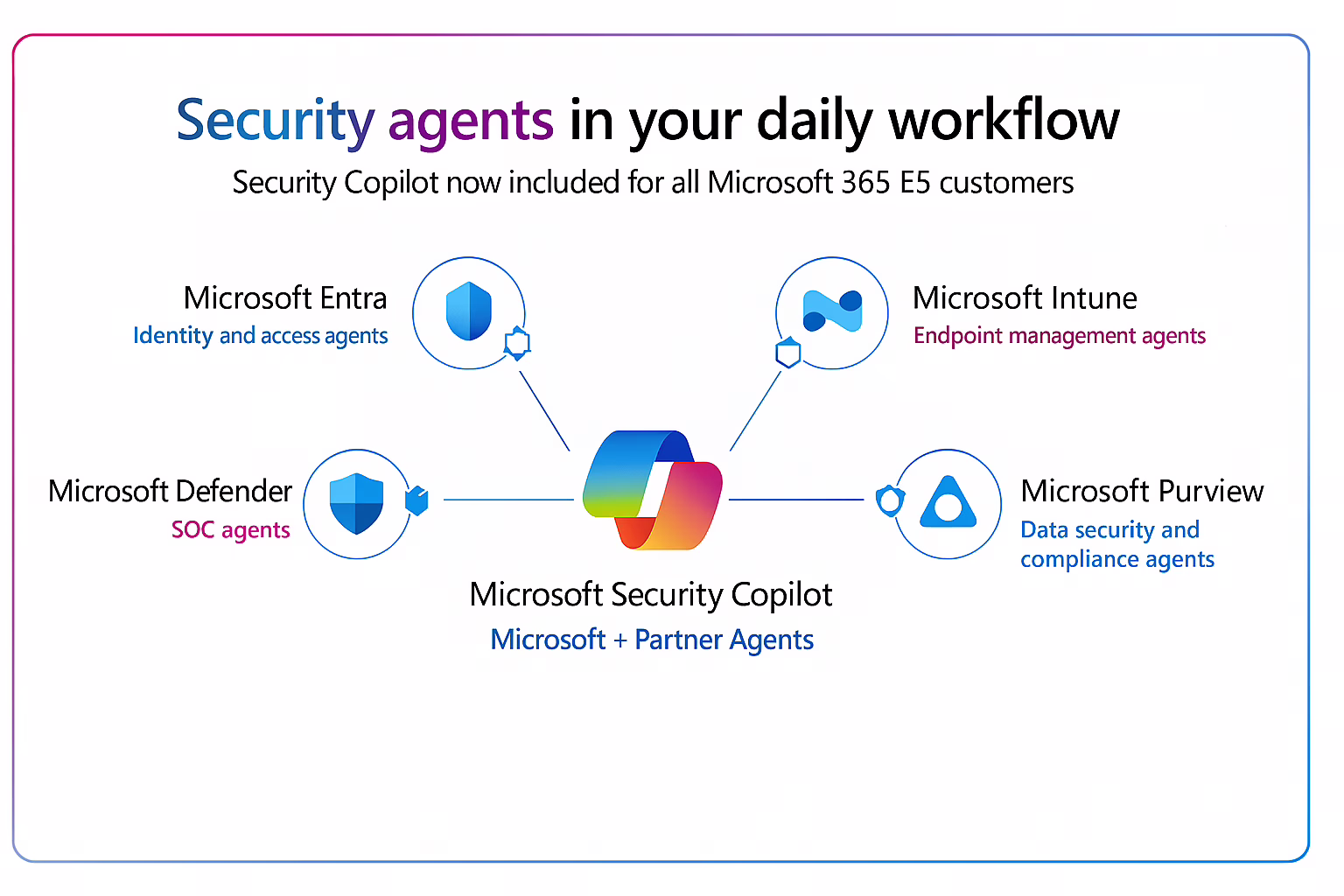 Security agents in your daily workflow

Security Copilot now included for all Microsoft 365 E5 customers

Microsoft Entra
Identity and access agents

Microsoft Intune
Endpoint management agents

Microsoft Defender
SOC agents

Microsoft Purview
Data security and compliance agents

Microsoft Security Copilot
Microsoft + Partner Agents